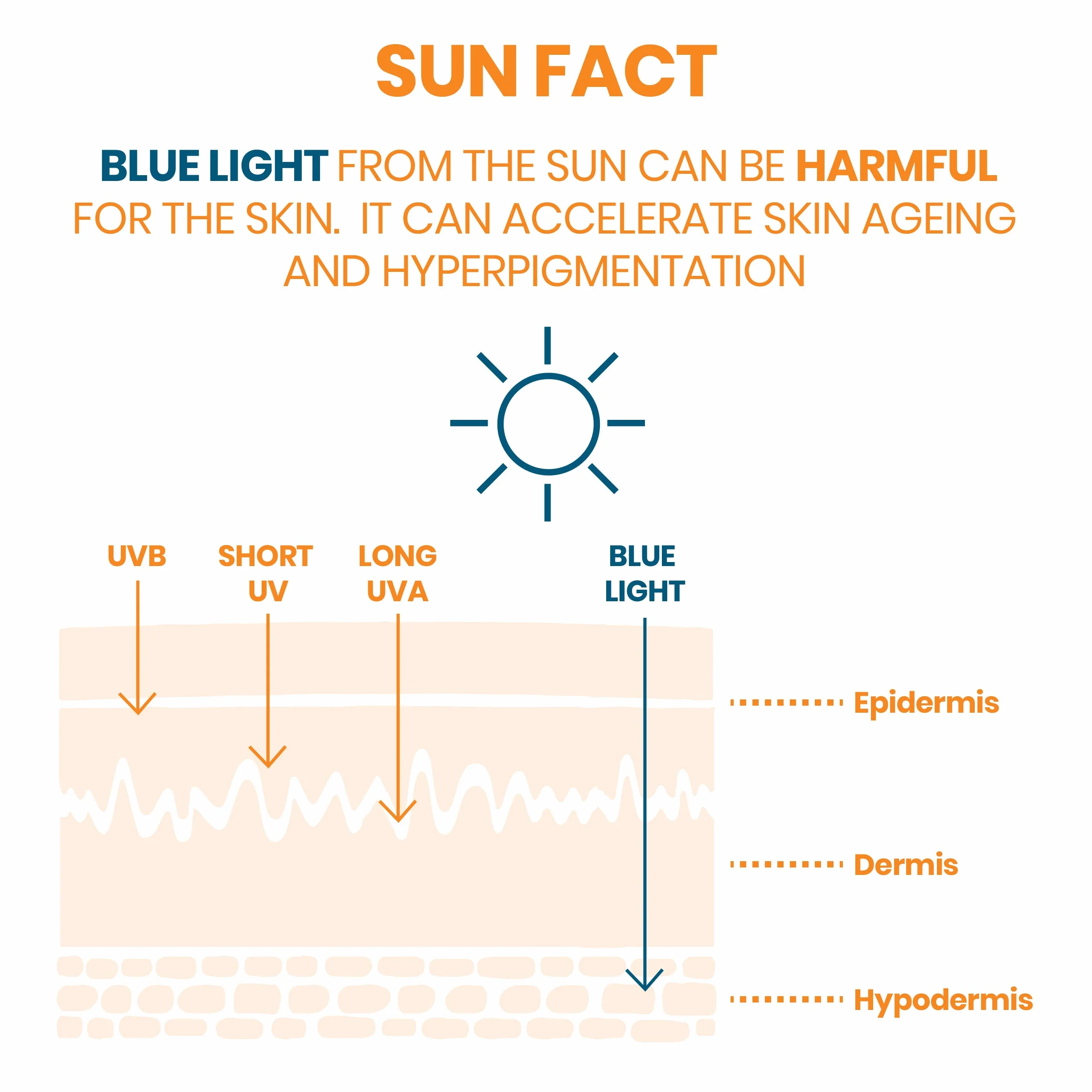 SUN FACT

BLUE LIGHT FROM THE SUN CAN BE HARMFUL FOR THE SKIN. IT CAN ACCELERATE SKIN AGEING AND HYPERPIGMENTATION

UVB

SHORT UV

LONG UVA

BLUE LIGHT

Epidermis

Dermis

Hypodermis